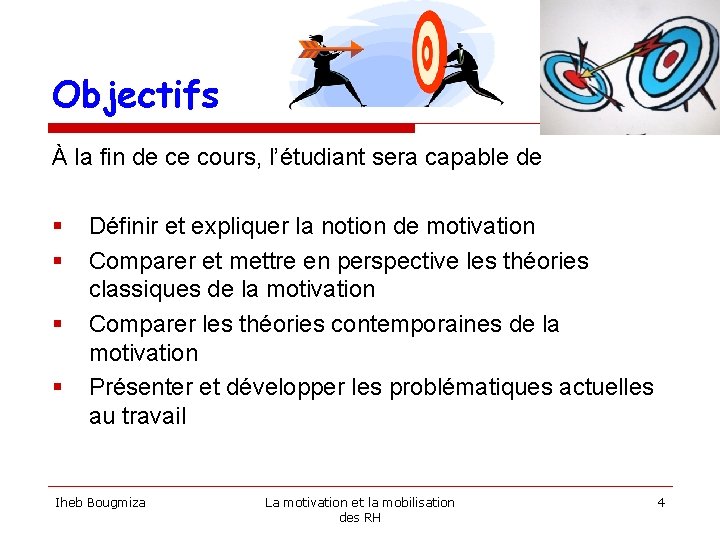 Objectifs

À la fin de ce cours, l'étudiant sera capable de

- Définir et expliquer la notion de motivation
- Comparer et mettre en perspective les théories classiques de la motivation
- Comparer les théories contemporaines de la motivation
- Présenter et développer les problématiques actuelles au travail

Iheb Bougmiza

La motivation et la mobilisation des RH

4